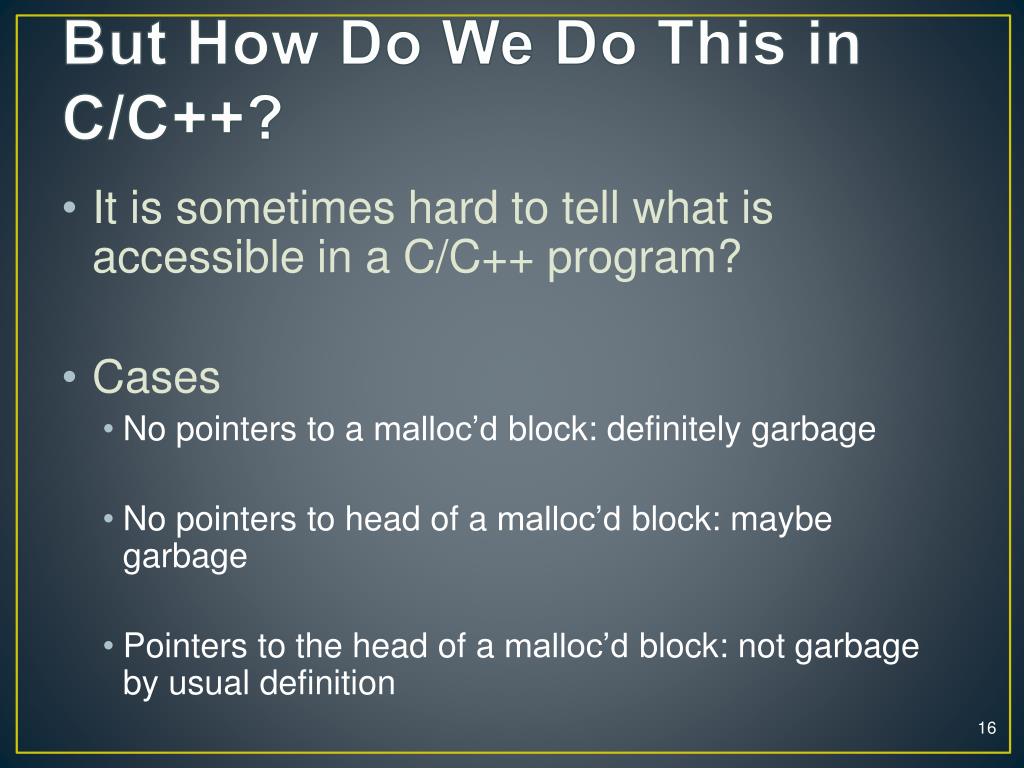 But How Do We Do This in C/C++?

• It is sometimes hard to tell what is accessible in a C/C++ program?

• Cases
• No pointers to a malloc’d block: definitely garbage

• No pointers to head of a malloc’d block: maybe garbage

• Pointers to the head of a malloc’d block: not garbage by usual definition

16